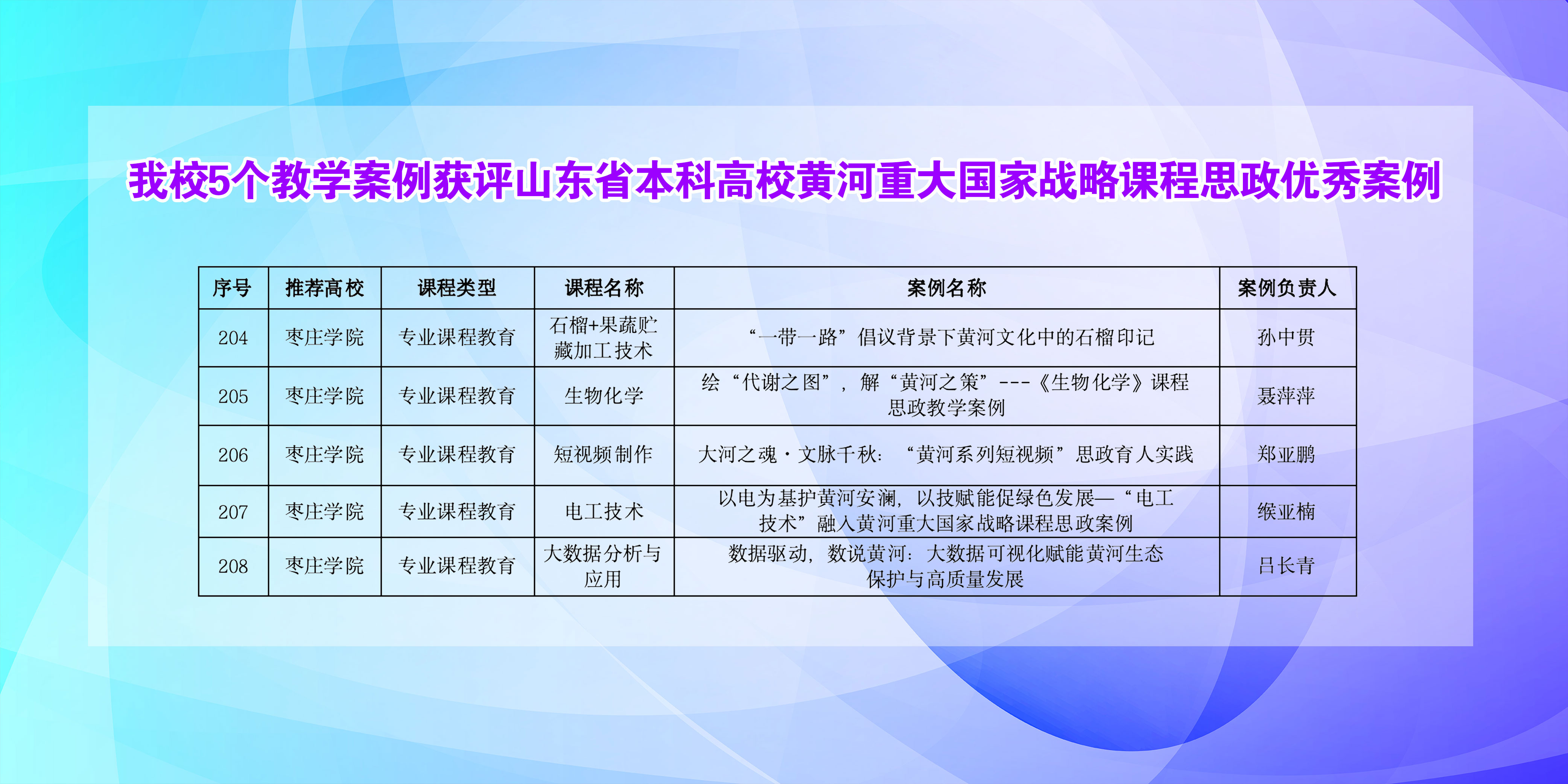 我校5个教学案例获评山东省本科高校黄河重大国家战略课程思政优秀案例

| 序号 | 推荐高校 | 课程类型 | 课程名称 | 案例名称 | 案例负责人 |
|---|---|---|---|---|---|
| 204 | 枣庄学院 | 专业课程教育 | 石榴+果蔬贮藏加工技术 | “一带一路”倡议背景下黄河文化中的石榴印记 | 孙中贯 |
| 205 | 枣庄学院 | 专业课程教育 | 生物化学 | 绘“代谢之图”，解“黄河之策”---《生物化学》课程思政教学案例 | 聂萍萍 |
| 206 | 枣庄学院 | 专业课程教育 | 短视频制作 | 大河之魂·文脉千秋：“黄河系列短视频”思政育人实践 | 郑亚鹏 |
| 207 | 枣庄学院 | 专业课程教育 | 电工技术 | 以电为基护黄河安澜，以技赋能促绿色发展—“电工技术”融入黄河重大国家战略课程思政案例 | 缑亚楠 |
| 208 | 枣庄学院 | 专业课程教育 | 大数据分析与应用 | 数据驱动，数说黄河：大数据可视化赋能黄河生态保护与高质量发展 | 吕长青 |